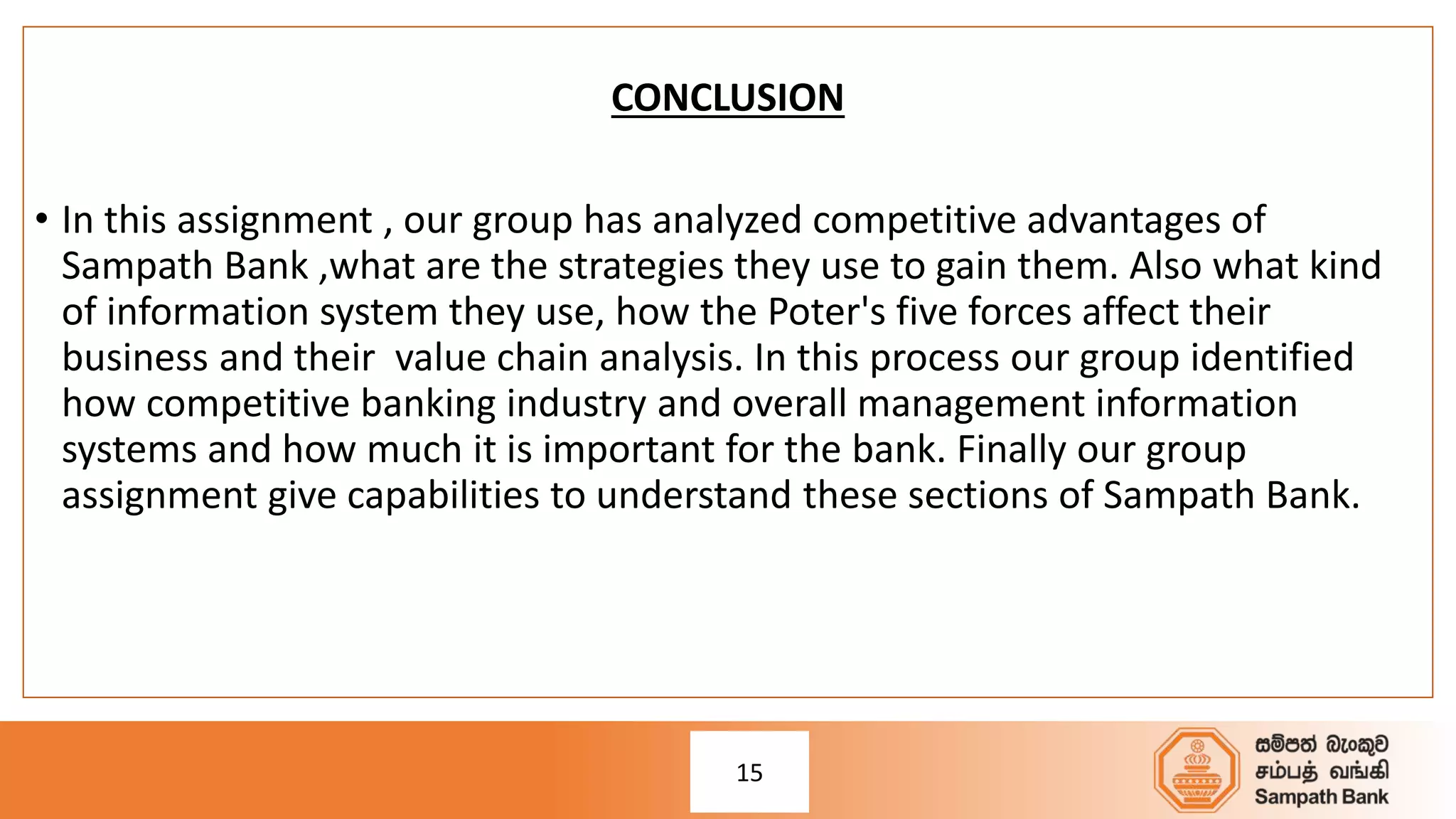 CONCLUSION

• In this assignment , our group has analyzed competitive advantages of Sampath Bank ,what are the strategies they use to gain them. Also what kind of information system they use, how the Poter's five forces affect their business and their value chain analysis. In this process our group identified how competitive banking industry and overall management information systems and how much it is important for the bank. Finally our group assignment give capabilities to understand these sections of Sampath Bank.

15

සම්පත් බැංකුව
சம்பத் வங்கி
Sampath Bank